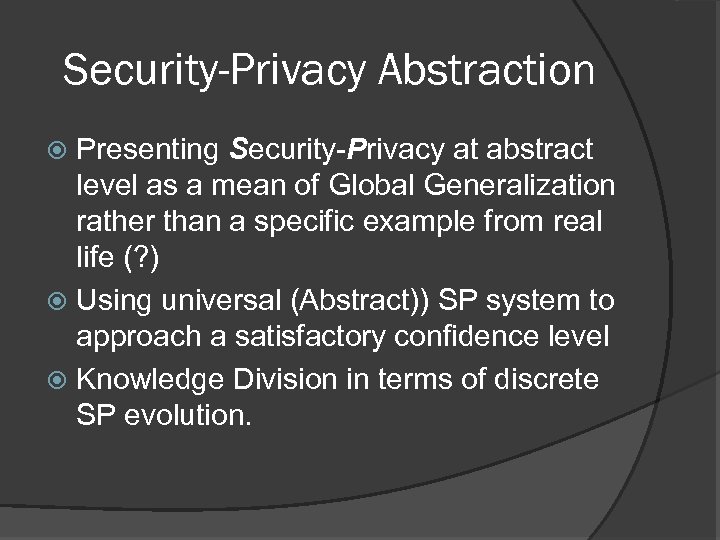 Security-Privacy Abstraction

Presenting Security-Privacy at abstract level as a mean of Global Generalization rather than a specific example from real life (?)

Using universal (Abstract)) SP system to approach a satisfactory confidence level

Knowledge Division in terms of discrete SP evolution.